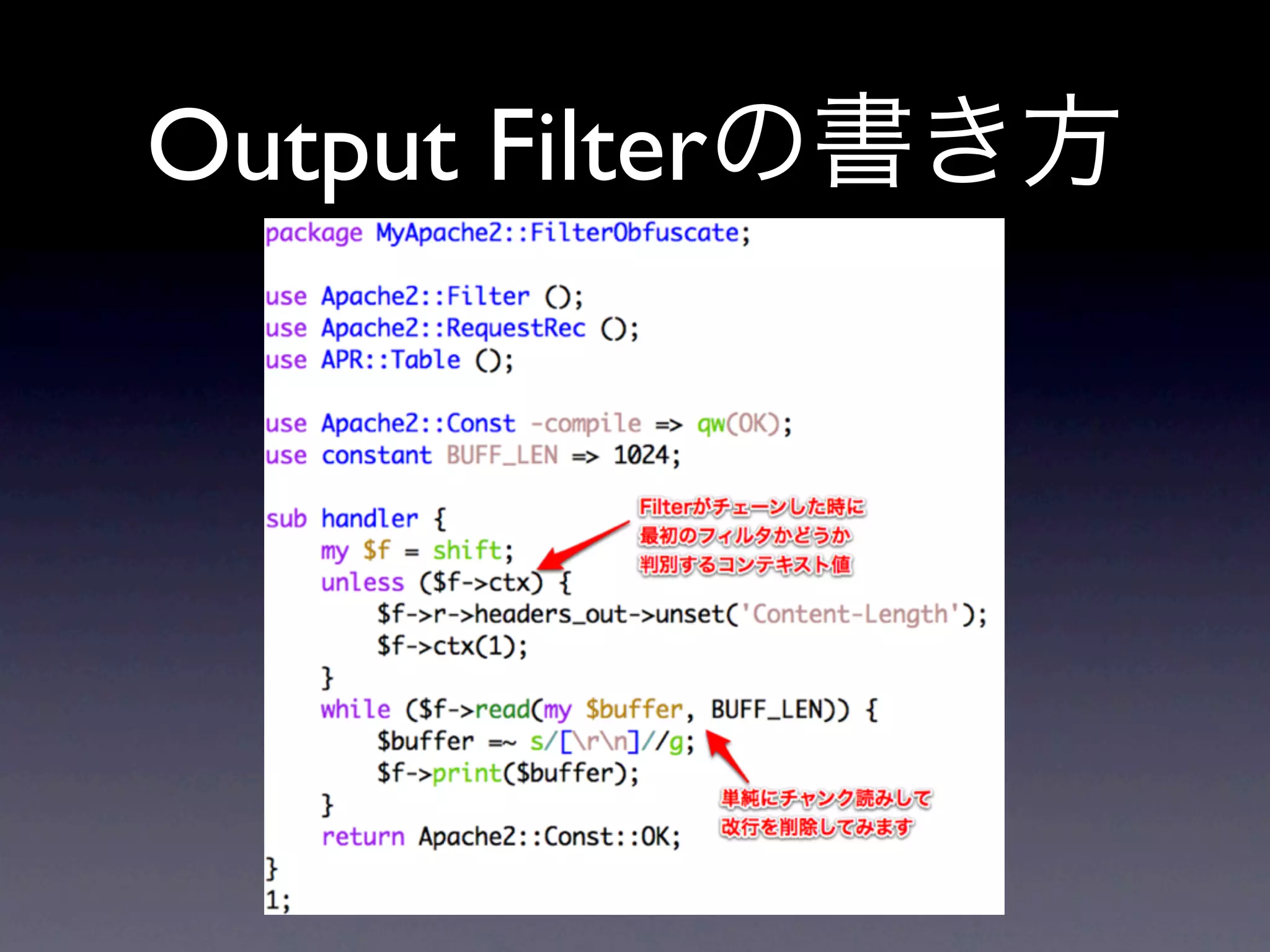 Output Filterの書き方

package MyApache2::FilterObfuscate;

use Apache2::Filter ();
use Apache2::RequestRec ();
use APR::Table ();

use Apache2::Const -compile => qw(OK);
use constant BUFF_LEN => 1024;

sub handler {
    my $f = shift;
    unless ($f->ctx) {
        $f->r->headers_out->unset('Content-Length');
        $f->ctx(1);
    }
    while ($f->read(my $buffer, BUFF_LEN)) {
        $buffer =~ s/[\r\n]//g;
        $f->print($buffer);
    }
    return Apache2::Const::OK;
}
1;

Filterがチェーンした時に
最初のフィルタかどうか
判別するコンテキスト値

単純にチャンク読みして
改行を削除してみます